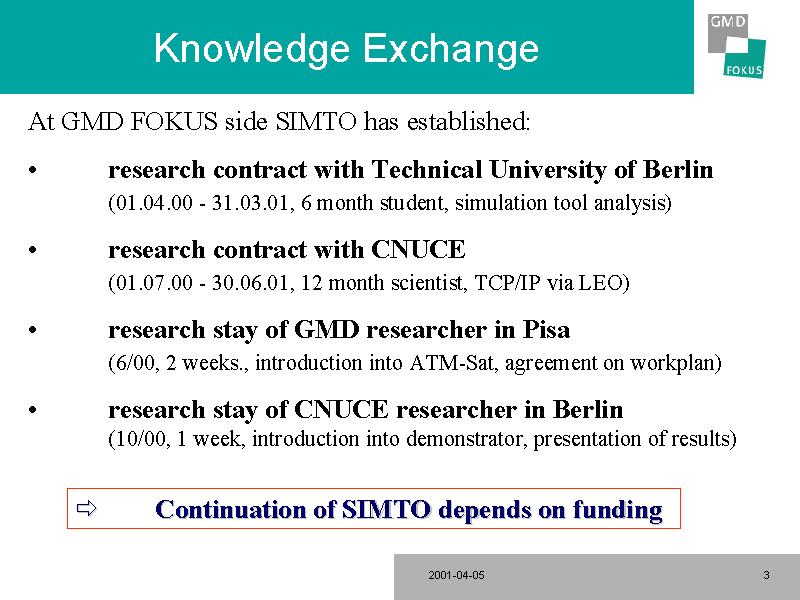 Knowledge Exchange

GMD
FOKUS

At GMD FOKUS side SIMTO has established:

• research contract with Technical University of Berlin
(01.04.00 - 31.03.01, 6 month student, simulation tool analysis)

• research contract with CNUCE
(01.07.00 - 30.06.01, 12 month scientist, TCP/IP via LEO)

• research stay of GMD researcher in Pisa
(6/00, 2 weeks., introduction into ATM-Sat, agreement on workplan)

• research stay of CNUCE researcher in Berlin
(10/00, 1 week, introduction into demonstrator, presentation of results)

⇨ Continuation of SIMTO depends on funding

2001-04-05

3